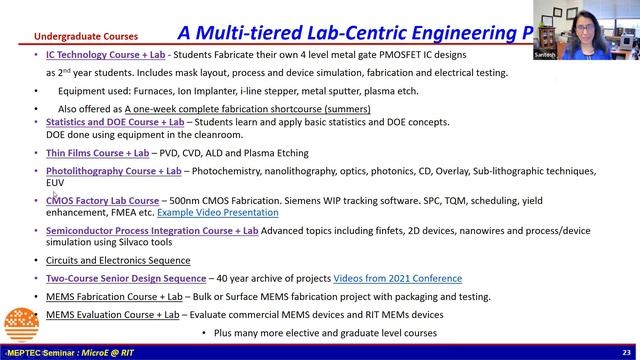 Undergraduate Courses

A Multi-tiered Lab-Centric Engineering P

Santosh

• IC Technology Course + Lab - Students Fabricate their own 4 level metal gate PMOSFET IC designs as 2$^{nd}$ year students. Includes mask layout, process and device simulation, fabrication and electrical testing.

• Equipment used: Furnaces, Ion Implanter, i-line stepper, metal sputter, plasma etch.

• Also offered as A one-week complete fabrication shortcourse (summers)

• Statistics and DOE Course + Lab – Students learn and apply basic statistics and DOE concepts. DOE done using equipment in the cleanroom.

• Thin Films Course + Lab – PVD, CVD, ALD and Plasma Etching

• Photolithography Course + Lab – Photochemistry, nanolithography, optics, photonics, CD, Overlay, Sub-lithographic techniques, EUV

• CMOS Factory Lab Course – 500nm CMOS Fabrication. Siemens WIP tracking software. SPC, TQM, scheduling, yield enhancement, FMEA etc. Example Video Presentation

• Semiconductor Process Integration Course + Lab Advanced topics including finfets, 2D devices, nanowires and process/device simulation using Silvaco tools

• Circuits and Electronics Sequence

• Two-Course Senior Design Sequence – 40 year archive of projects Videos from 2021 Conference

• MEMS Fabrication Course + Lab – Bulk or Surface MEMS fabrication project with packaging and testing.

• MEMS Evaluation Course + Lab – Evaluate commercial MEMS devices and RIT MEMs devices

• Plus many more elective and graduate level courses

MEPTEC Seminar : MicroE @ RIT

23